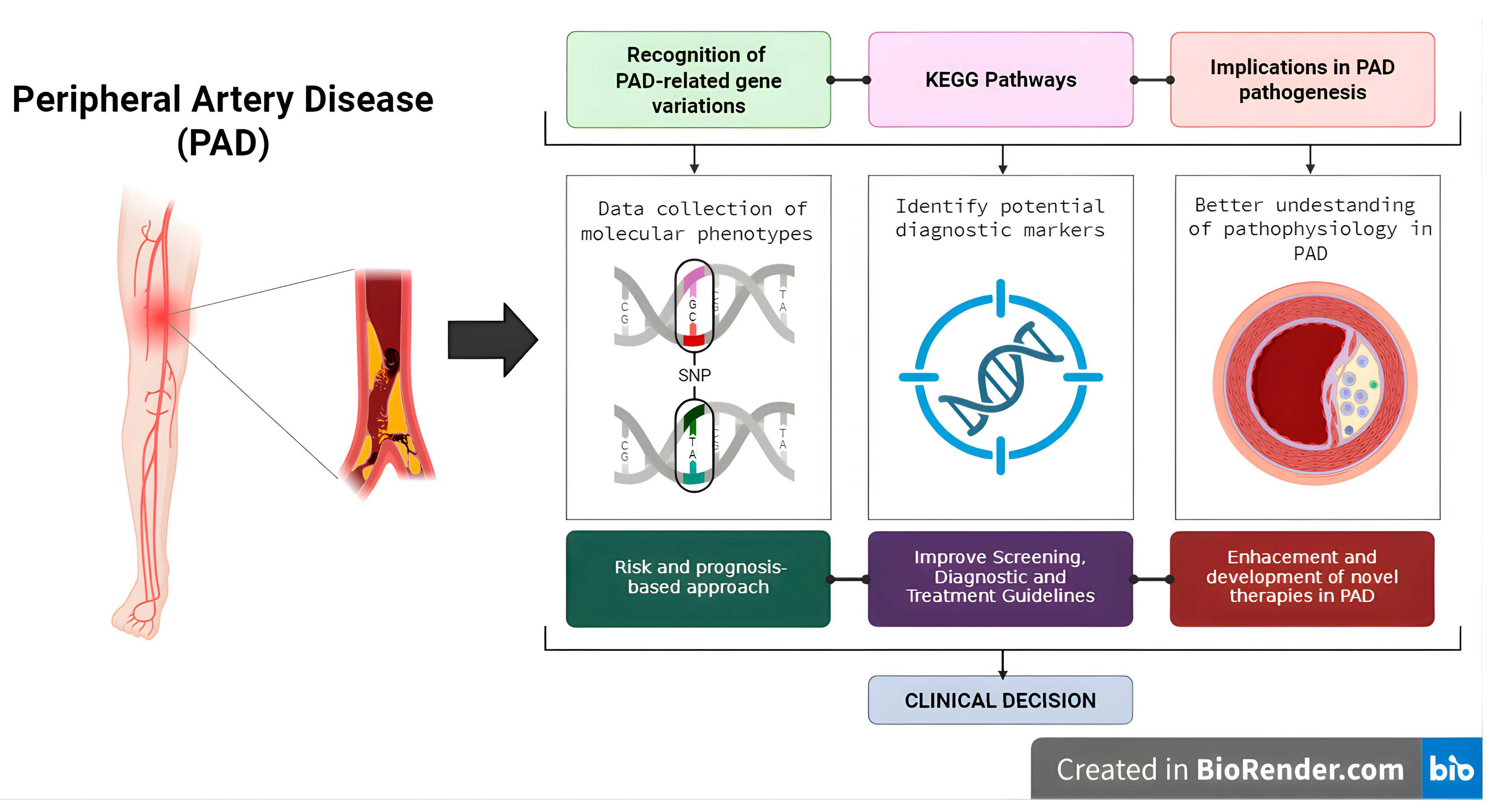 Peripheral Artery Disease (PAD)

Recognition of PAD-related gene variations

KEGG Pathways

Implications in PAD pathogenesis

Data collection of molecular phenotypes

C G

G C

C G

T A

SNP

C G

T A

C G

T A

Identify potential diagnostic markers

Better undestanding of pathophysiology in PAD

Risk and prognosis-based approach

Improve Screening, Diagnostic and Treatment Guidelines

Enhacement and development of novel therapies in PAD

CLINICAL DECISION

Created in BioRender.com bio